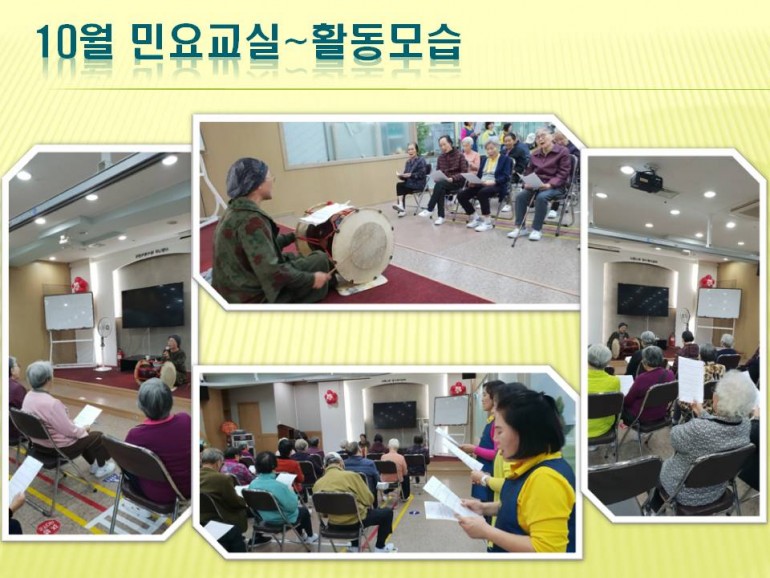 10월 민요교실~활동모습